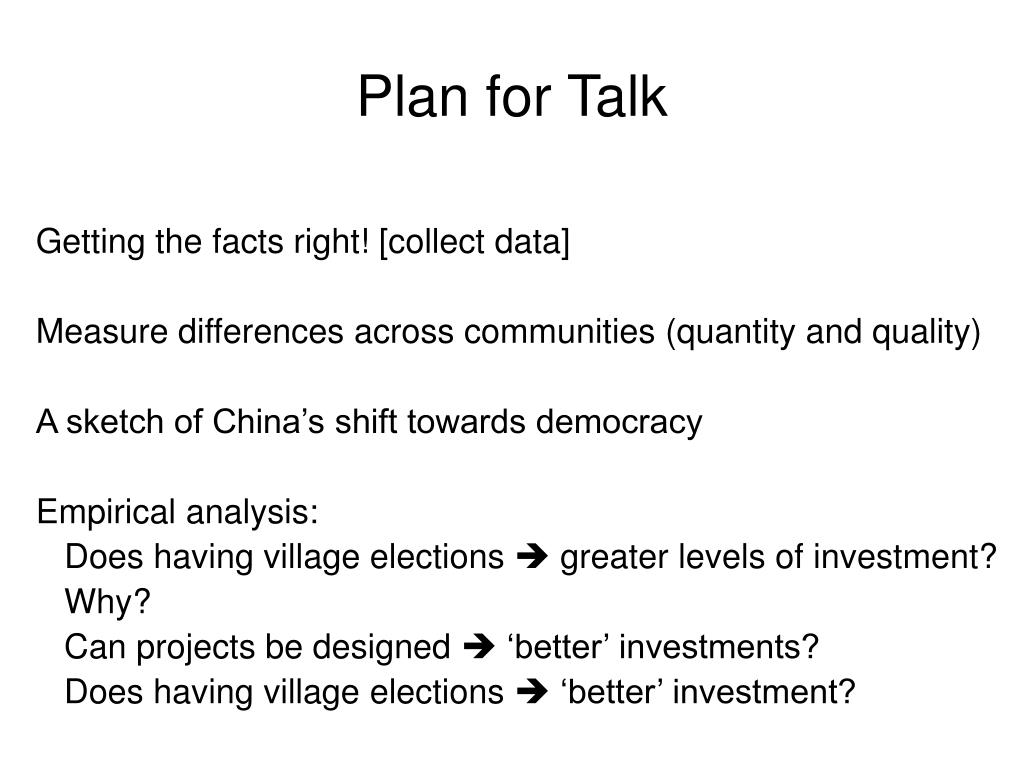 Plan for Talk

Getting the facts right! [collect data]

Measure differences across communities (quantity and quality)

A sketch of China’s shift towards democracy

Empirical analysis:
Does having village elections ➔ greater levels of investment?
Why?
Can projects be designed ➔ ‘better’ investments?
Does having village elections ➔ ‘better’ investment?